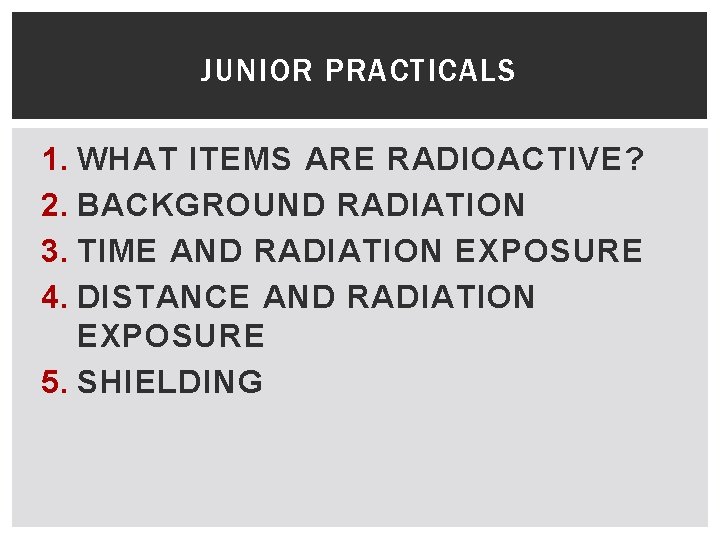 JUNIOR PRACTICALS

1. WHAT ITEMS ARE RADIOACTIVE?
2. BACKGROUND RADIATION
3. TIME AND RADIATION EXPOSURE
4. DISTANCE AND RADIATION EXPOSURE
5. SHIELDING